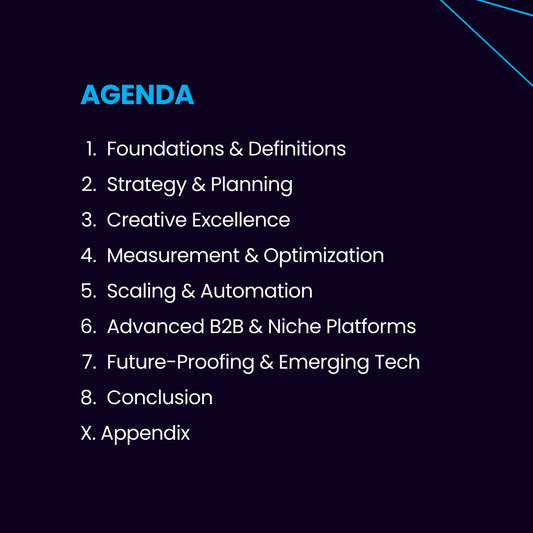 AGENDA

1. Foundations & Definitions
2. Strategy & Planning
3. Creative Excellence
4. Measurement & Optimization
5. Scaling & Automation
6. Advanced B2B & Niche Platforms
7. Future-Proofing & Emerging Tech
8. Conclusion
X. Appendix